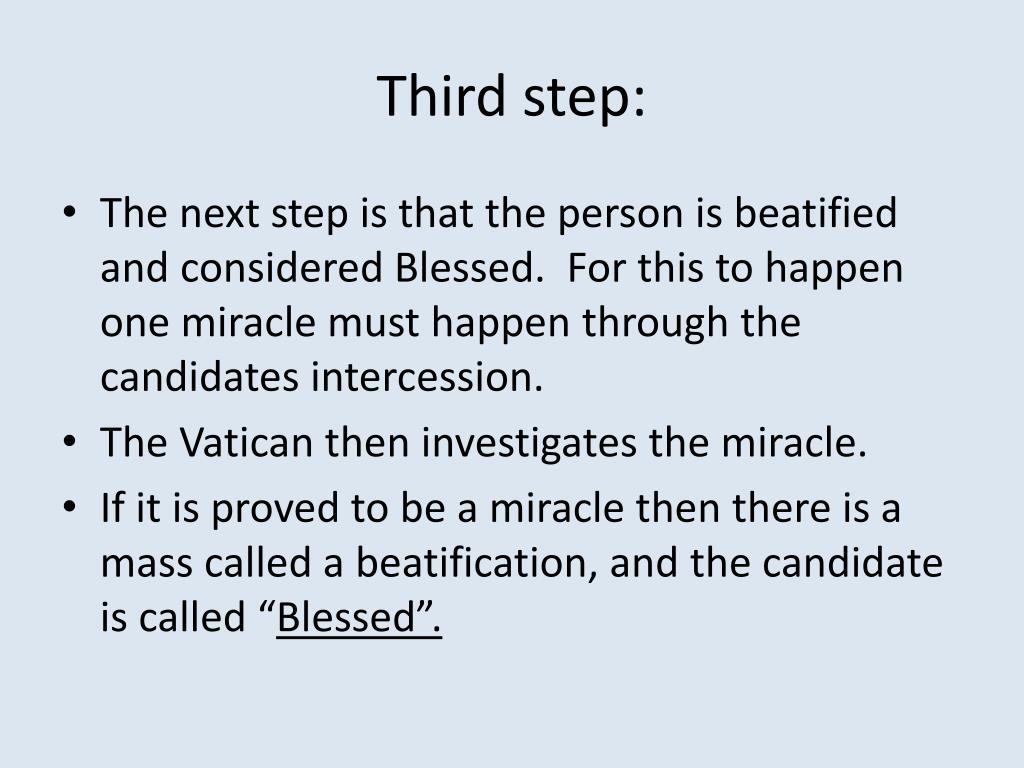 Third step:

• The next step is that the person is beatified and considered Blessed. For this to happen one miracle must happen through the candidates intercession.
• The Vatican then investigates the miracle.
• If it is proved to be a miracle then there is a mass called a beatification, and the candidate is called “Blessed”.